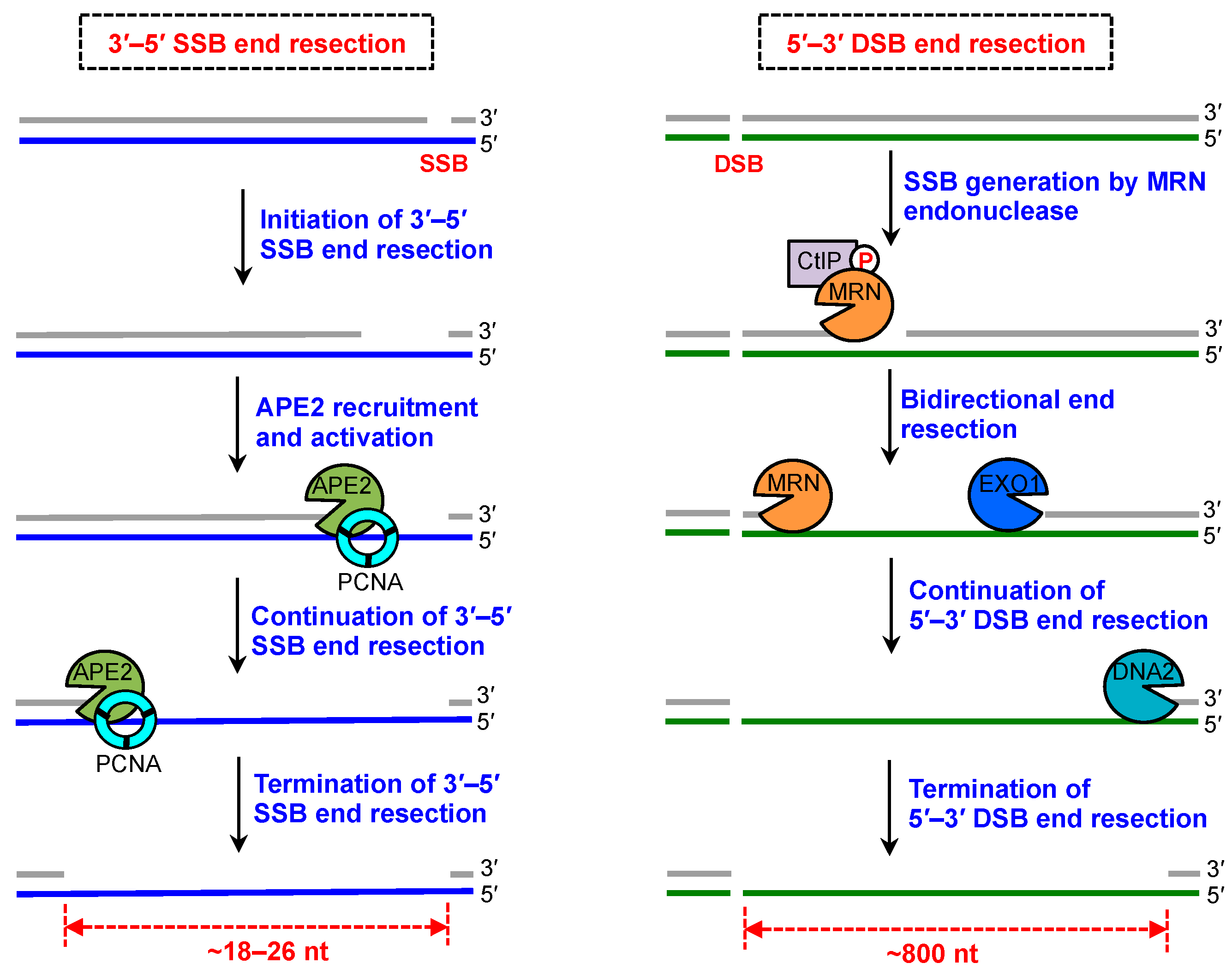 3′–5′ SSB end resection

3′
5′
SSB

Initiation of 3′–5′ SSB end resection

3′
5′

APE2 recruitment and activation

APE2
3′
5′
PCNA

Continuation of 3′–5′ SSB end resection

APE2
3′
5′
PCNA

Termination of 3′–5′ SSB end resection

3′
5′
~18–26 nt

5′–3′ DSB end resection

3′
5′
DSB

SSB generation by MRN endonuclease

CtIP
P
MRN
3′
5′

Bidirectional end resection

MRN
EXO1
3′
5′

Continuation of 5′–3′ DSB end resection

DNA2
3′
5′

Termination of 5′–3′ DSB end resection

3′
5′
~800 nt